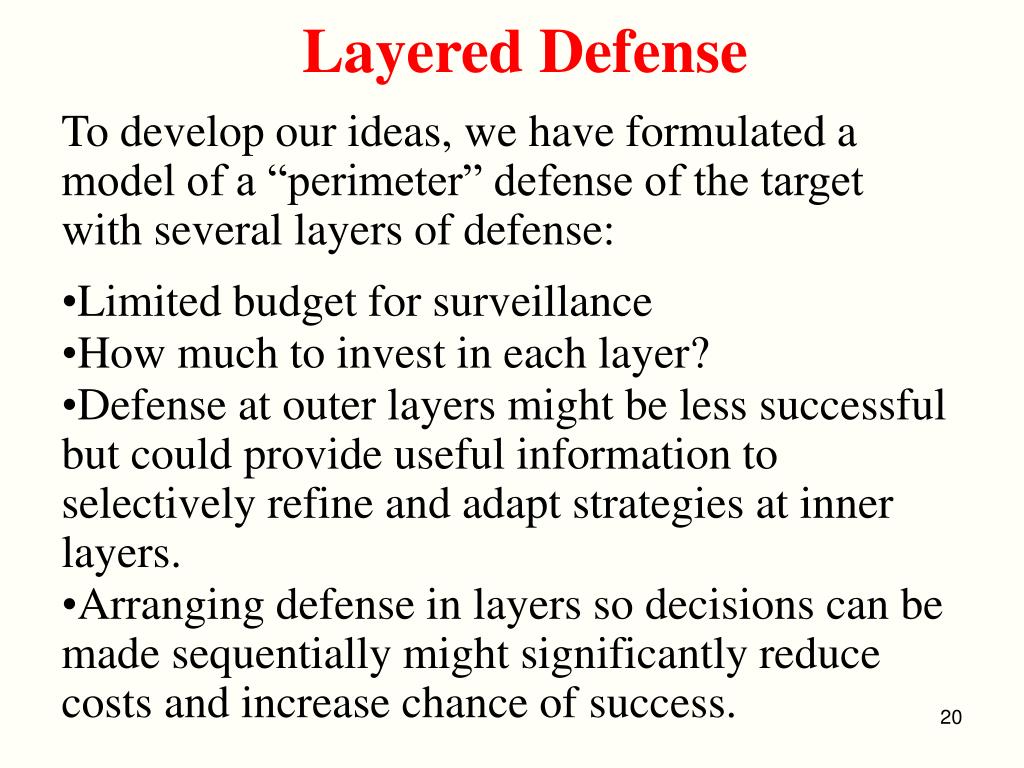 Layered Defense

To develop our ideas, we have formulated a model of a “perimeter” defense of the target with several layers of defense:

•Limited budget for surveillance
•How much to invest in each layer?
•Defense at outer layers might be less successful but could provide useful information to selectively refine and adapt strategies at inner layers.
•Arranging defense in layers so decisions can be made sequentially might significantly reduce costs and increase chance of success.

20